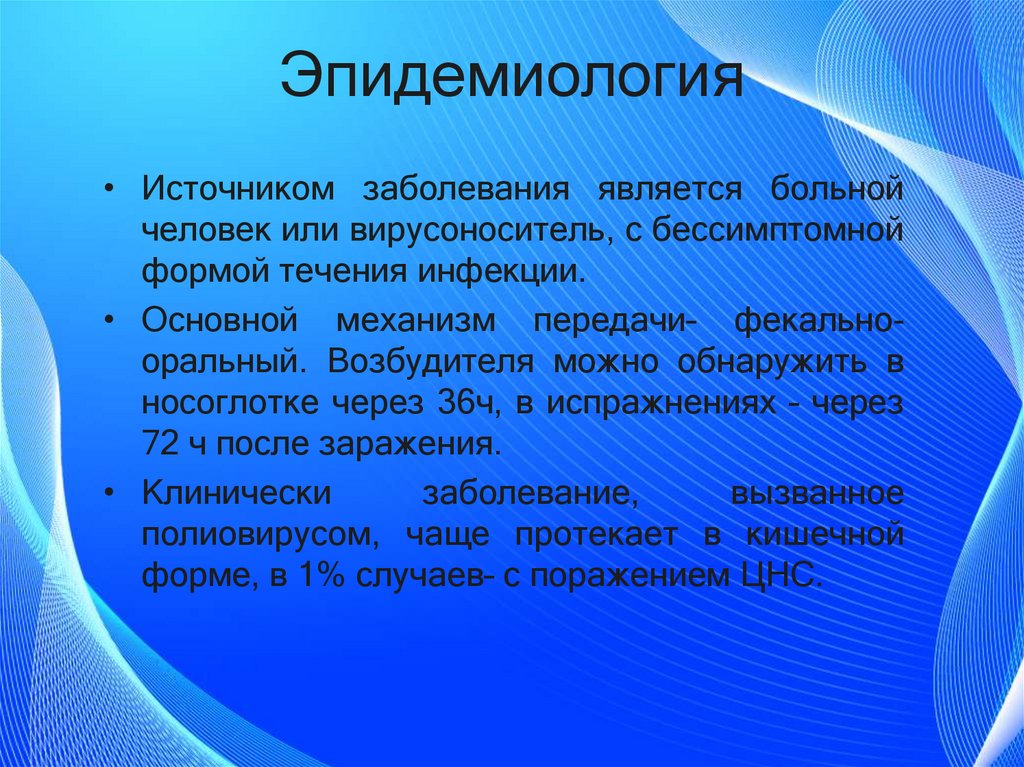 Эпидемиология

• Источником заболевания является больной человек или вирусоноситель, с бессимптомной формой течения инфекции.

• Основной механизм передачи- фекально-оральный. Возбудителя можно обнаружить в носоглотке через 36ч, в испражнениях - через 72 ч после заражения.

• Клинически заболевание, вызванное полиовирусом, чаще протекает в кишечной форме, в 1% случаев- с поражением ЦНС.